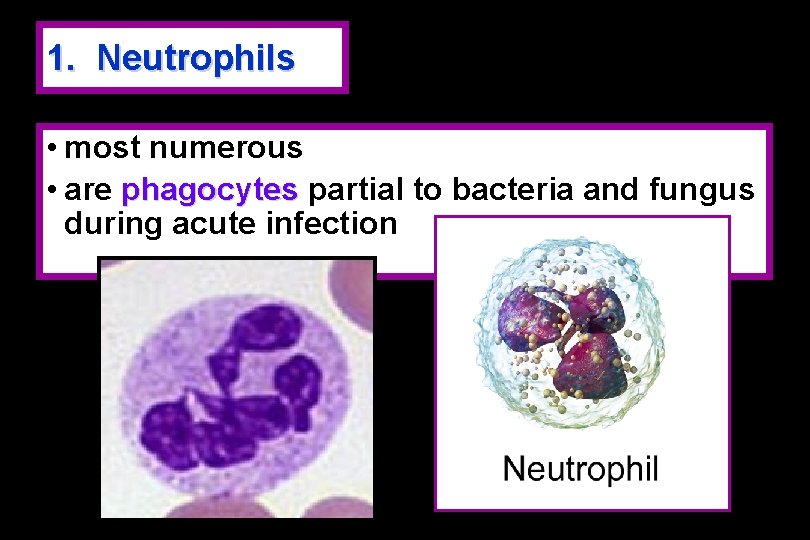 1. Neutrophils

• most numerous
• are phagocytes partial to bacteria and fungus during acute infection

Neutrophil